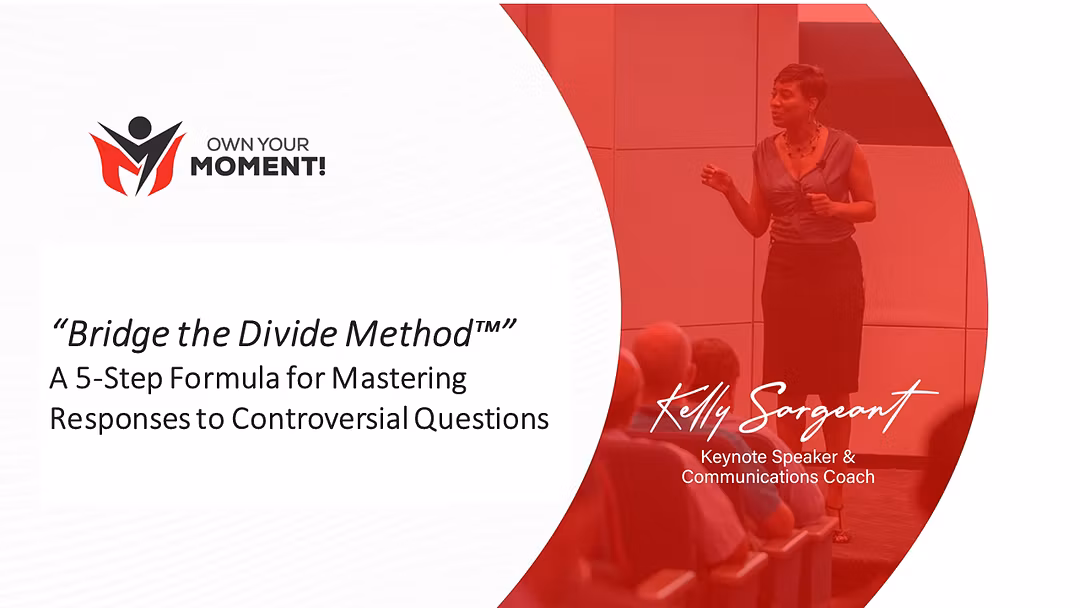 OWN YOUR
MOMENT!

"Bridge the Divide Method™"
A 5-Step Formula for Mastering Responses to Controversial Questions

Kelly Sargeant
Keynote Speaker &
Communications Coach